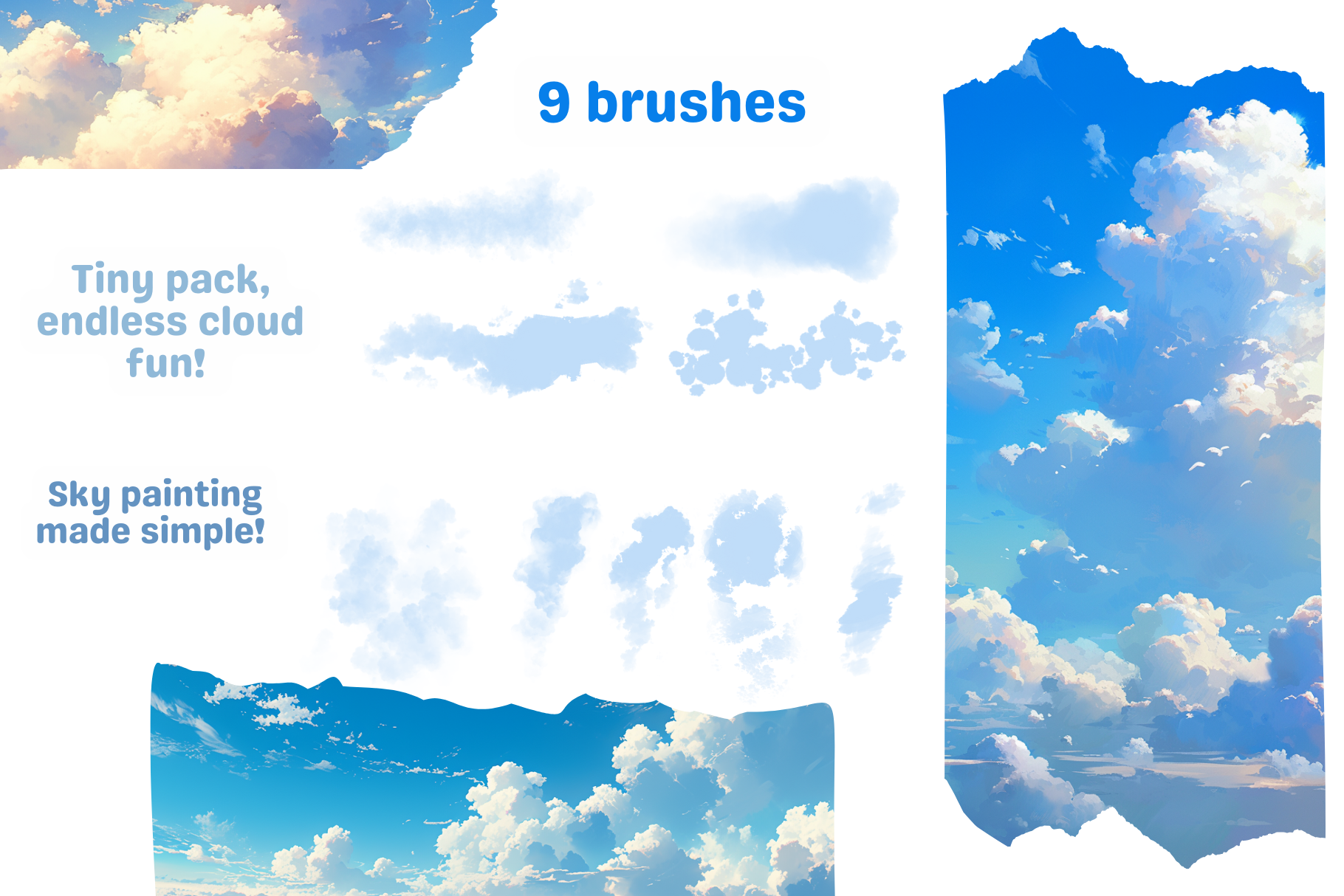 9 brushes

Tiny pack, endless cloud fun!

Sky painting made simple!